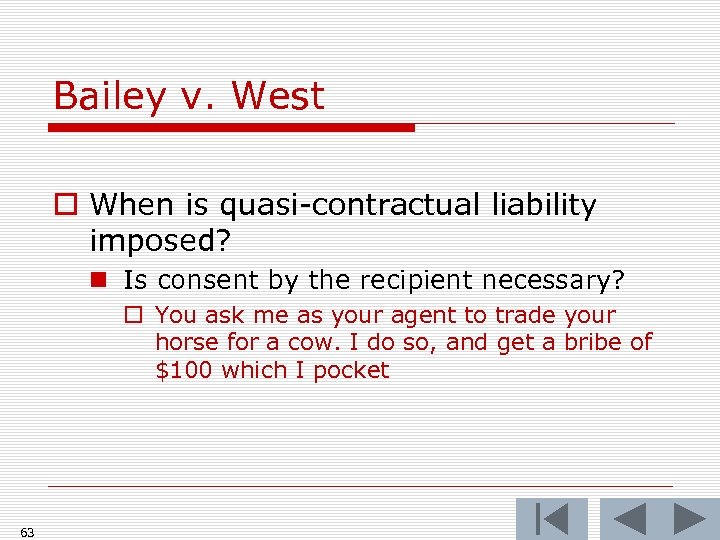 Bailey v. West

When is quasi-contractual liability imposed?

Is consent by the recipient necessary?

You ask me as your agent to trade your horse for a cow. I do so, and get a bribe of \$100 which I pocket

63